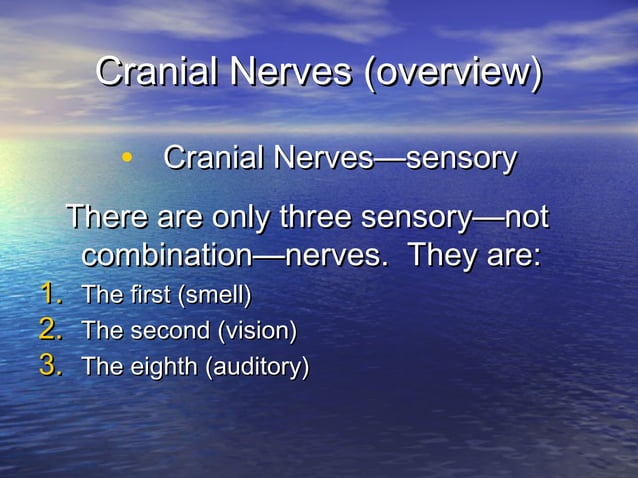 Cranial Nerves (overview)

• Cranial Nerves—sensory

There are only three sensory—not combination—nerves. They are:

1. The first (smell)
2. The second (vision)
3. The eighth (auditory)